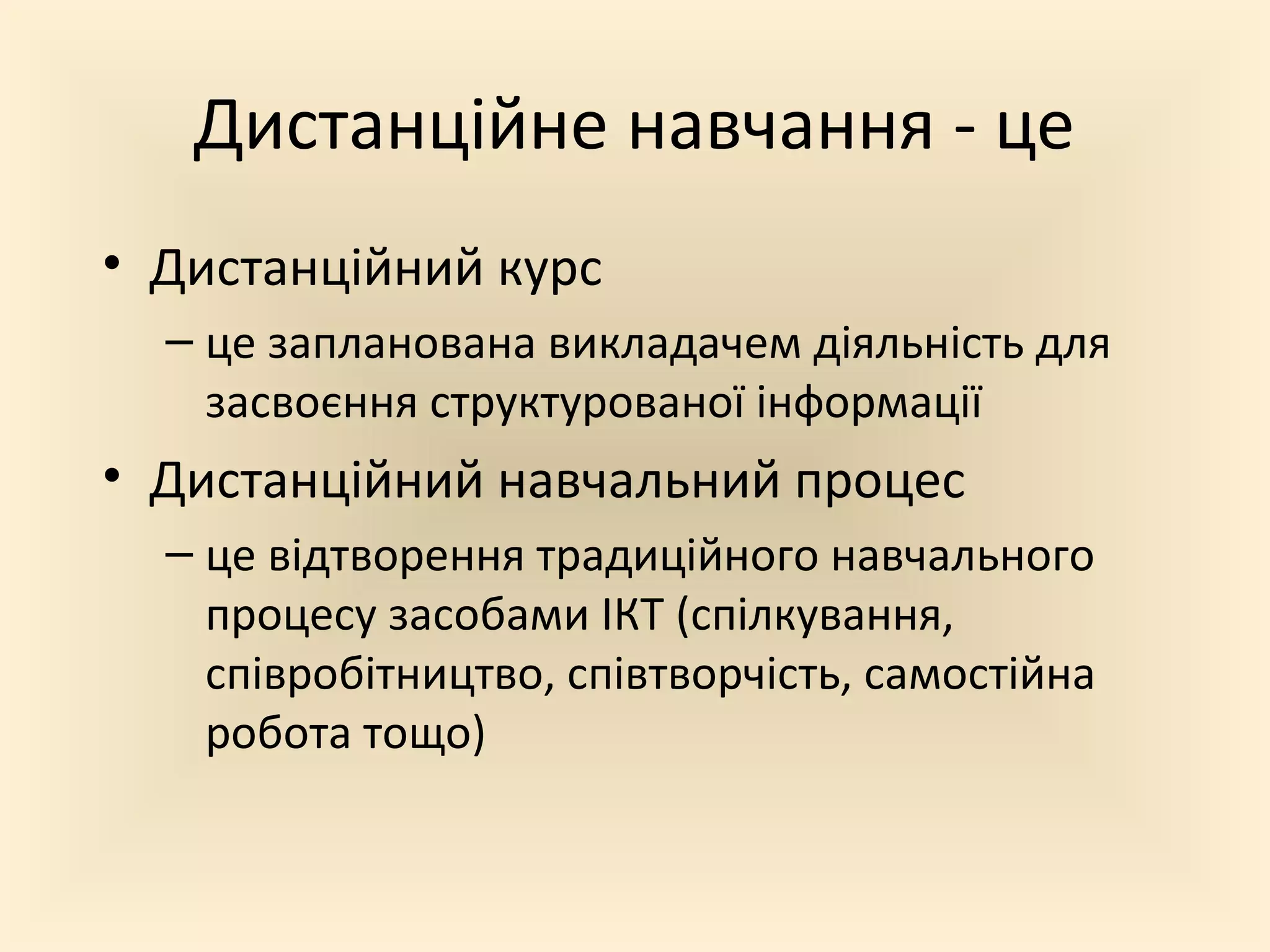 Дистанційне навчання - це

• Дистанційний курс
– це запланована викладачем діяльність для засвоєння структурованої інформації

• Дистанційний навчальний процес
– це відтворення традиційного навчального процесу засобами ІКТ (спілкування, співробітництво, співтворчість, самостійна робота тощо)